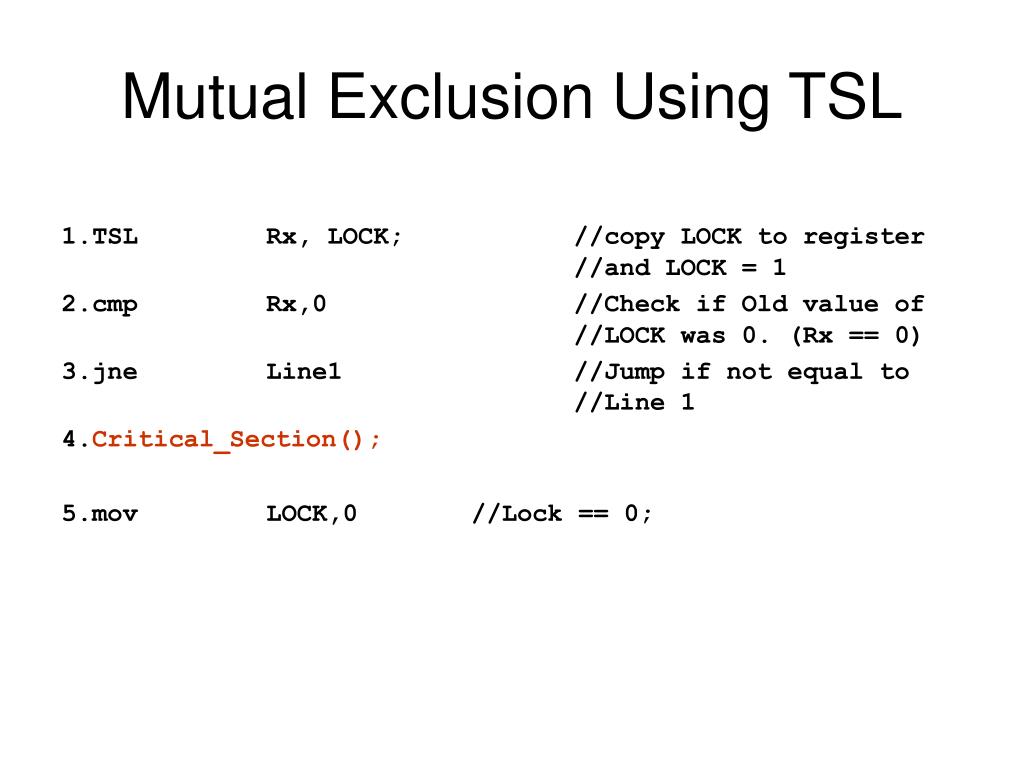 Mutual Exclusion Using TSL

1.TSL Rx, LOCK; //copy LOCK to register
//and LOCK = 1

2.cmp Rx,0 //Check if Old value of
//LOCK was 0. (Rx == 0)

3.jne Line1 //Jump if not equal to
//Line 1

4.Critical_Section();

5.mov LOCK,0 //Lock == 0;